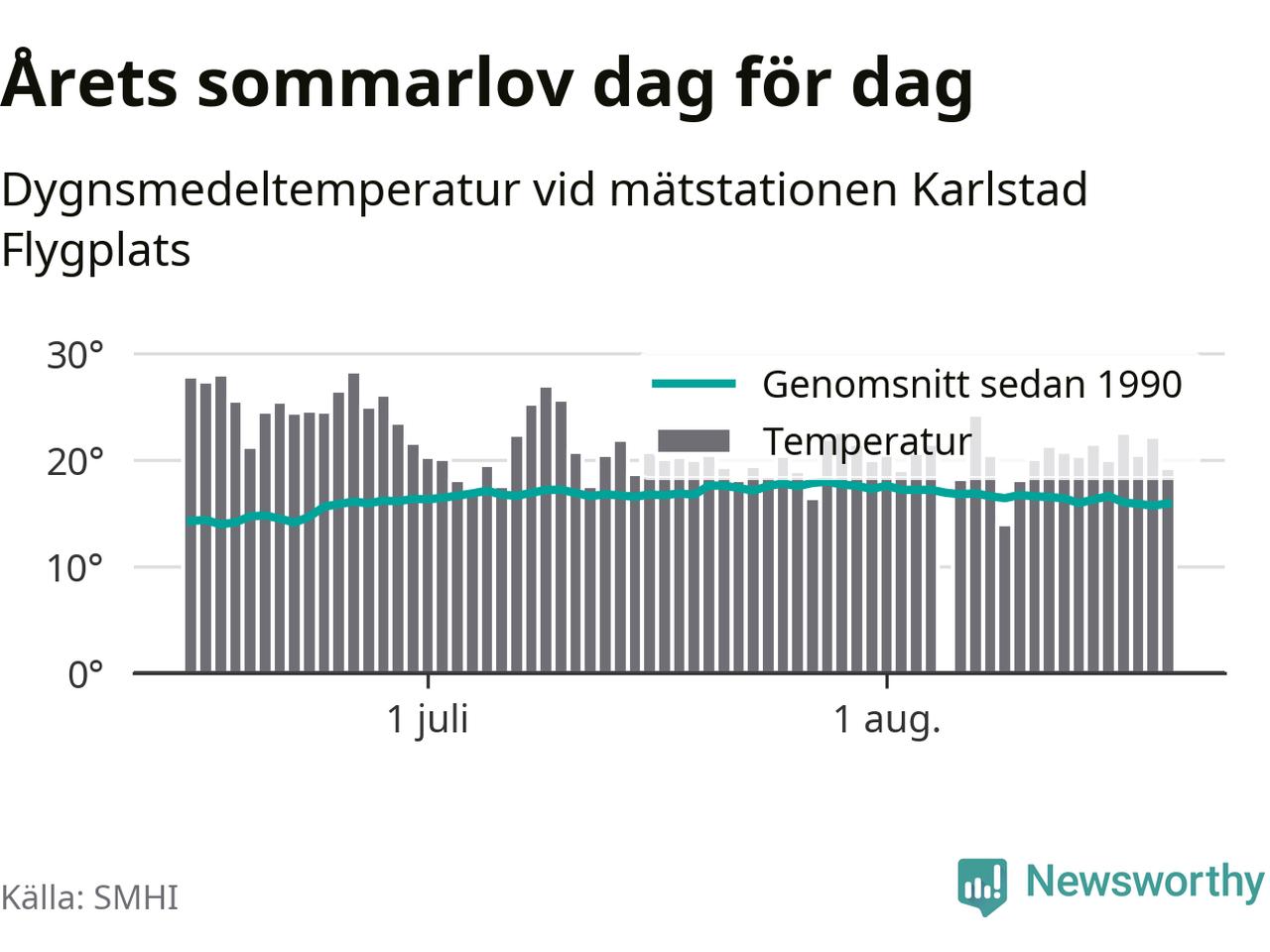 Årets sommarlov dag för dag

Dygnsmedeltemperatur vid mätstationen Karlstad Flygplats

30°
20°
10°
0°

Genomsnitt sedan 1990
Temperatur

1 juli
1 aug.

Källa: SMHI

Newsworthy